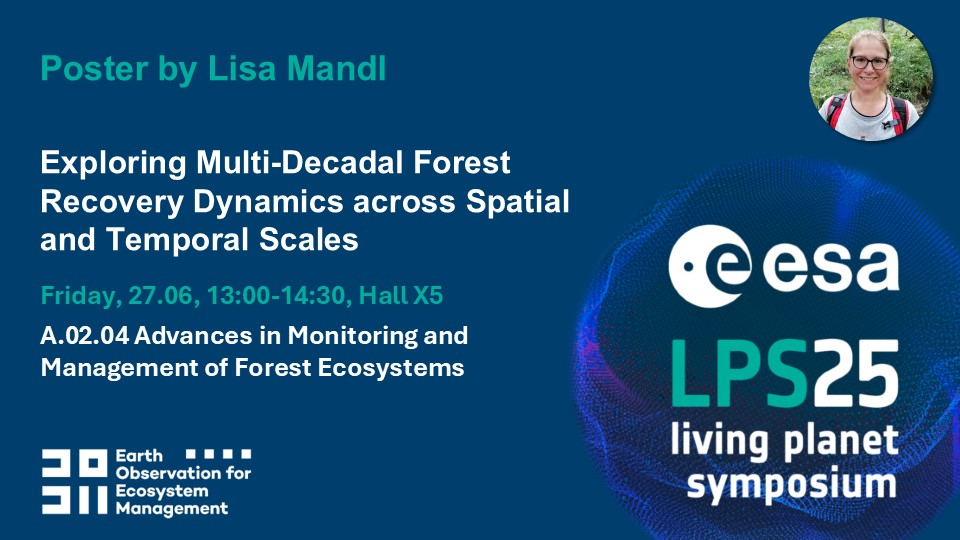 Poster by Lisa Mandl

Exploring Multi-Decadal Forest Recovery Dynamics across Spatial and Temporal Scales

Friday, 27.06, 13:00-14:30, Hall X5

A.02.04 Advances in Monitoring and Management of Forest Ecosystems

Earth Observation for Ecosystem Management

esa

LPS25
living planet symposium